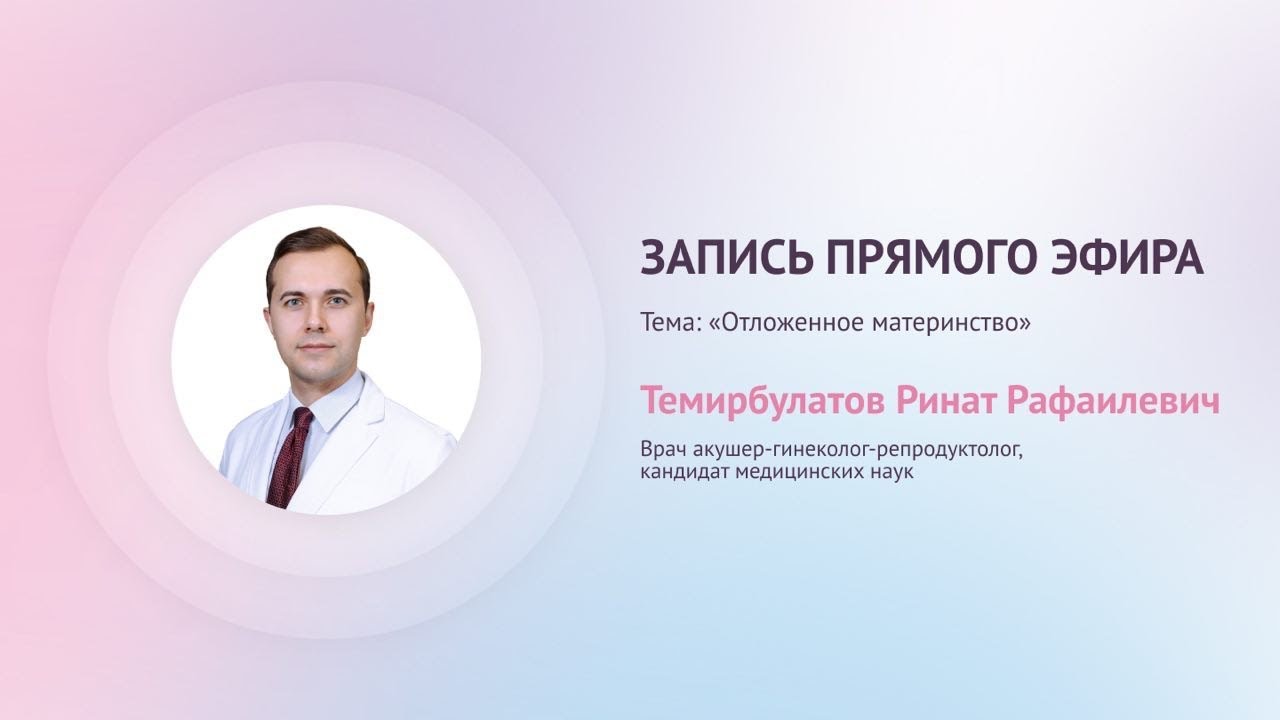 ЗАПИСЬ ПРЯМОГО ЭФИРА

Тема: «Отложенное материнство»

Темирбулатов Ринат Рафаилевич

Врач акушер-гинеколог-репродуктолог, кандидат медицинских наук